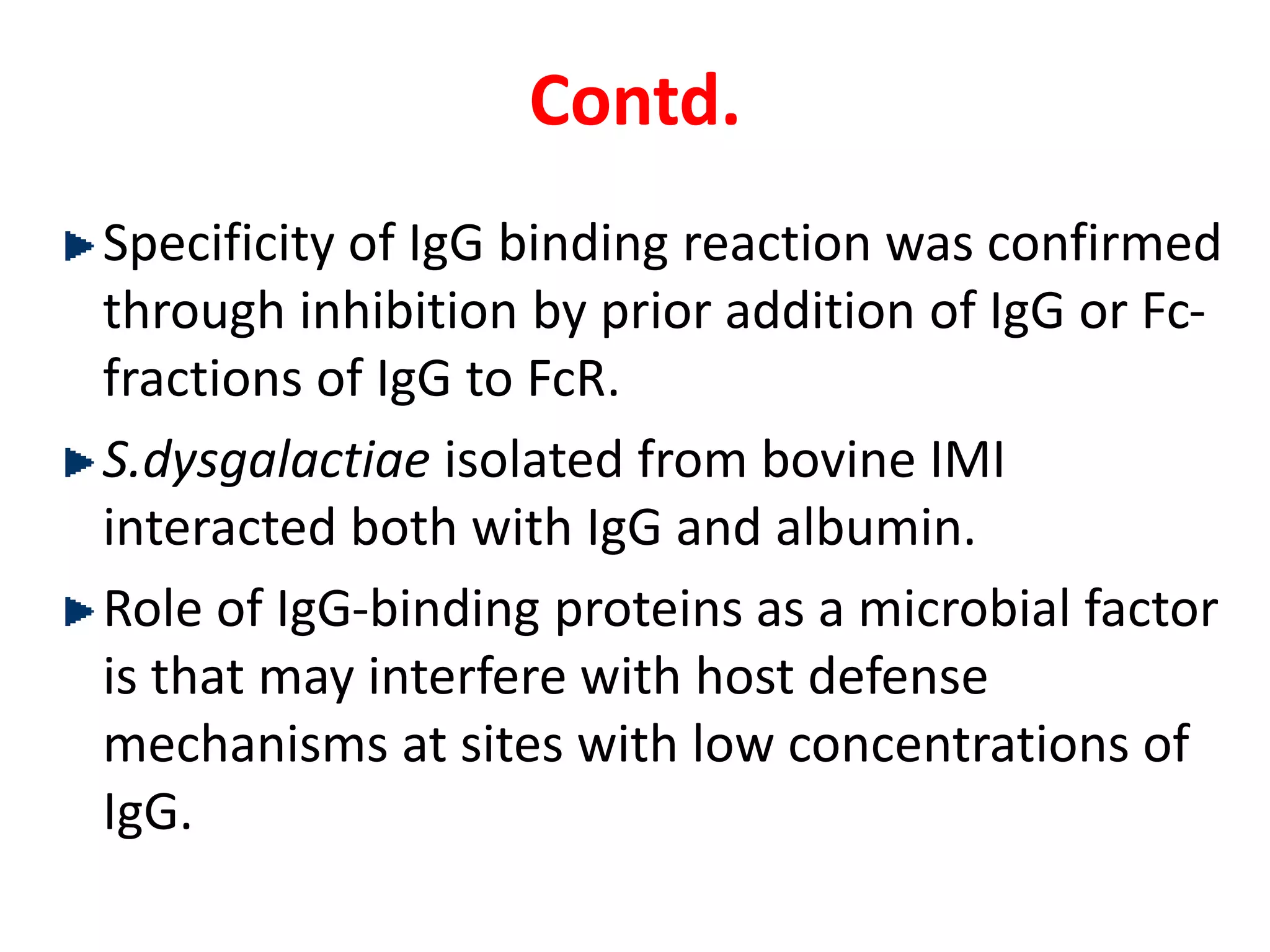 Contd.

Specificity of IgG binding reaction was confirmed through inhibition by prior addition of IgG or Fc-fractions of IgG to FcR.

S.dysgalactiae isolated from bovine IMI interacted both with IgG and albumin.

Role of IgG-binding proteins as a microbial factor is that may interfere with host defense mechanisms at sites with low concentrations of IgG.